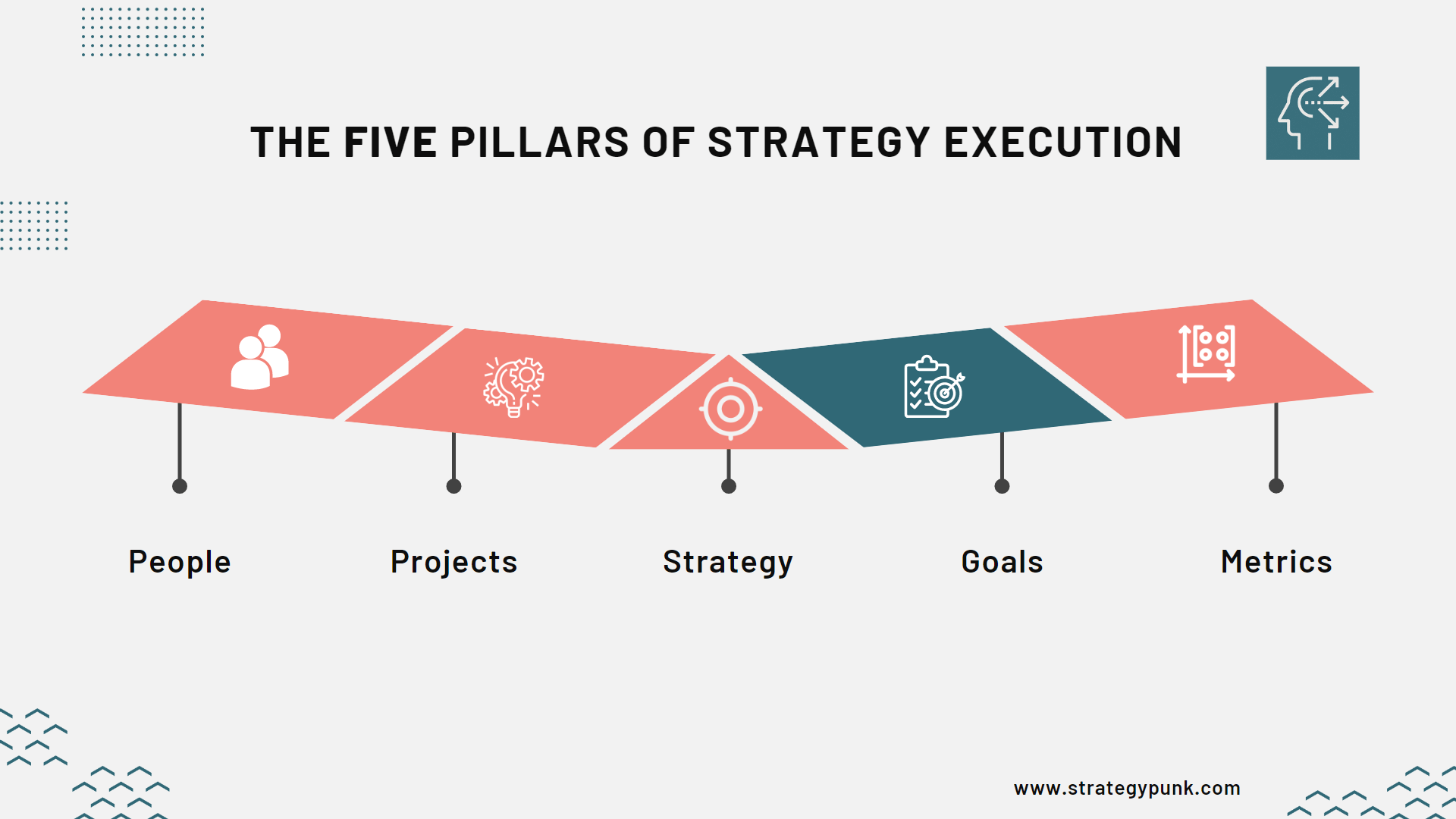 THE FIVE PILLARS OF STRATEGY EXECUTION

People

Projects

Strategy

Goals

Metrics

www.strategypunk.com